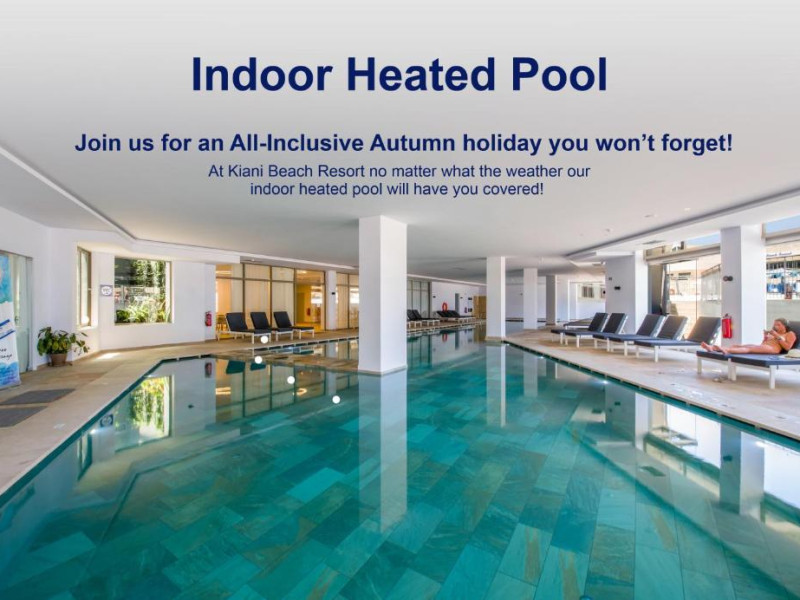 Indoor Heated Pool

Join us for an All-Inclusive Autumn holiday you won't forget!

At Kiani Beach Resort no matter what the weather our indoor heated pool will have you covered!